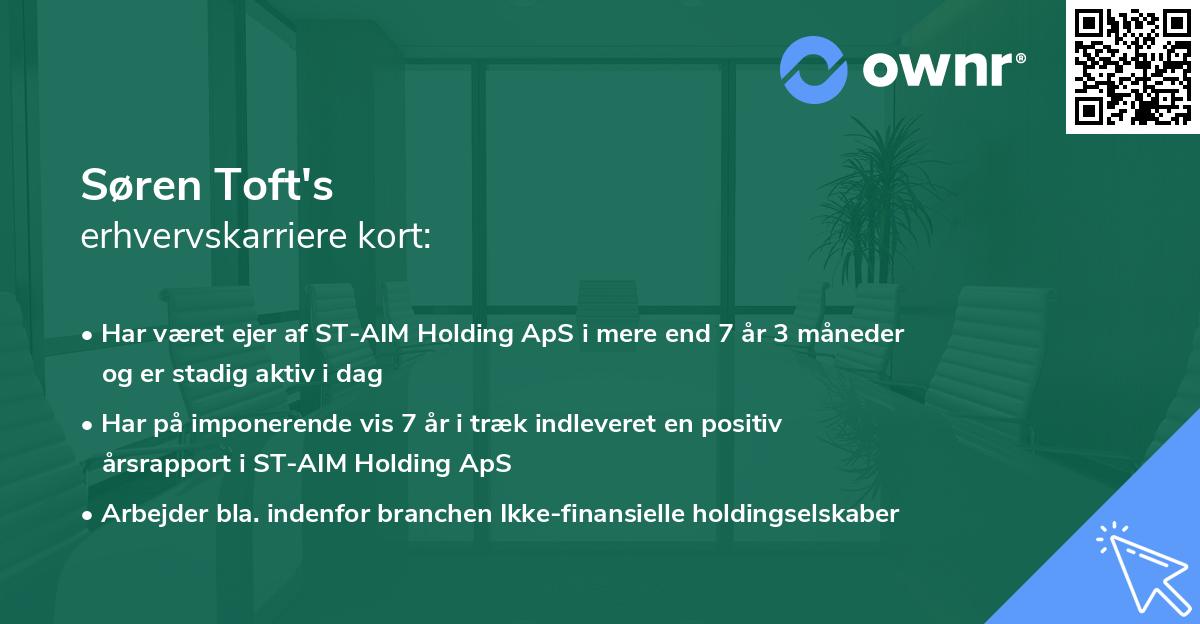 ownr®

Søren Toft's
erhvervskarriere kort:

• Har været ejer af ST-AIM Holding ApS i mere end 7 år 3 måneder og er stadig aktiv i dag

• Har på imponerende vis 7 år i træk indleveret en positiv årsrapport i ST-AIM Holding ApS

• Arbejder bla. indenfor branchen Ikke-finansielle holdingselskaber